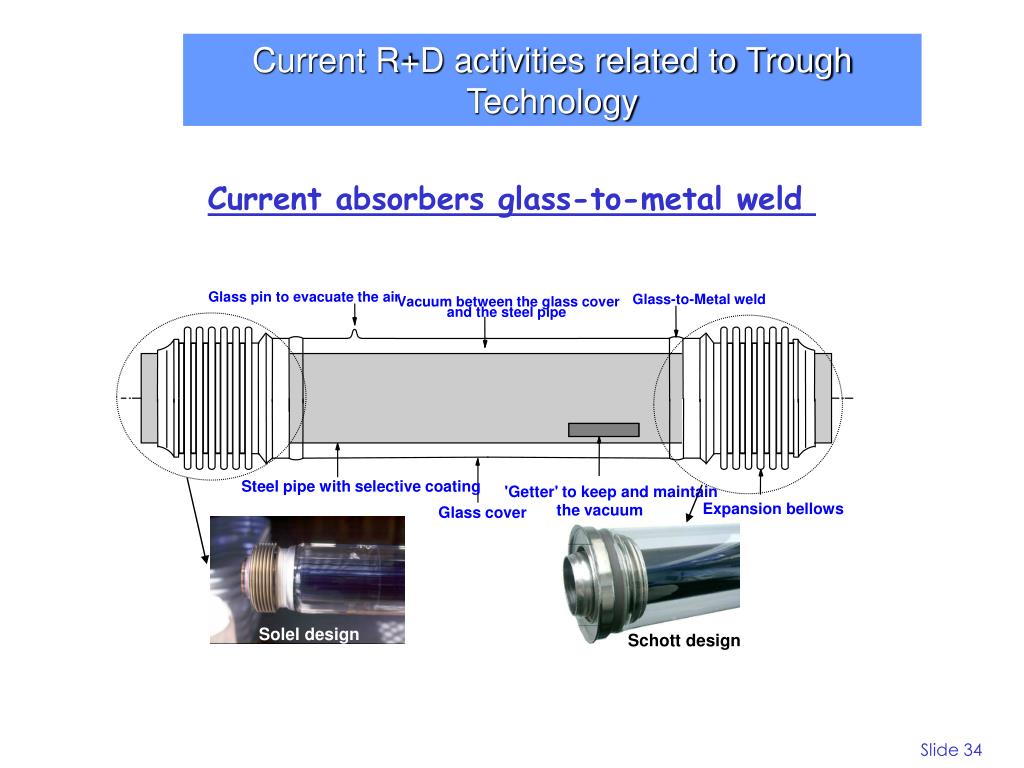 Current R+D activities related to Trough Technology

Current absorbers glass-to-metal weld

Glass pin to evacuate the air

Vacuum between the glass cover and the steel pipe

Glass-to-Metal weld

Steel pipe with selective coating

Glass cover

'Getter' to keep and maintain the vacuum

Expansion bellows

Solel design

Schott design

Slide 34